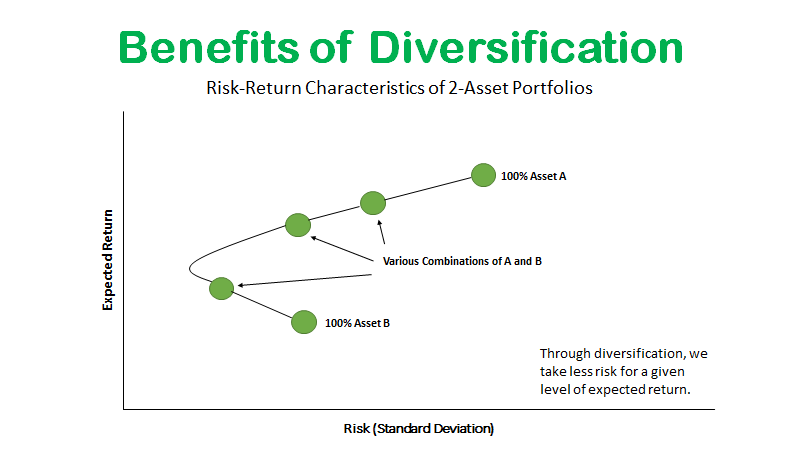 Benefits of Diversification

Risk-Return Characteristics of 2-Asset Portfolios

Expected Return

100% Asset A

Various Combinations of A and B

100% Asset B

Through diversification, we take less risk for a given level of expected return.

Risk (Standard Deviation)